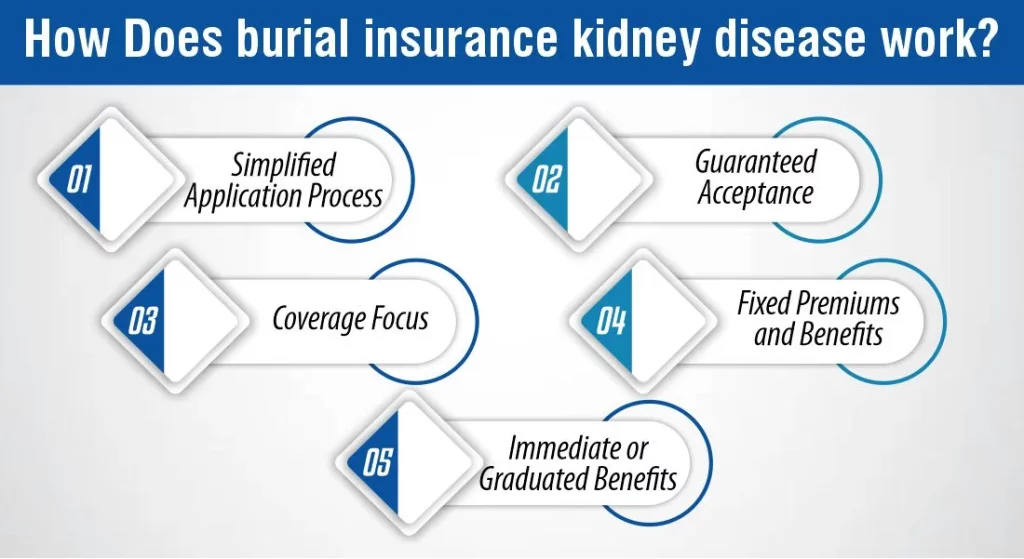 How Does burial insurance kidney disease work?

01 Simplified Application Process

02 Guaranteed Acceptance

03 Coverage Focus

04 Fixed Premiums and Benefits

05 Immediate or Graduated Benefits